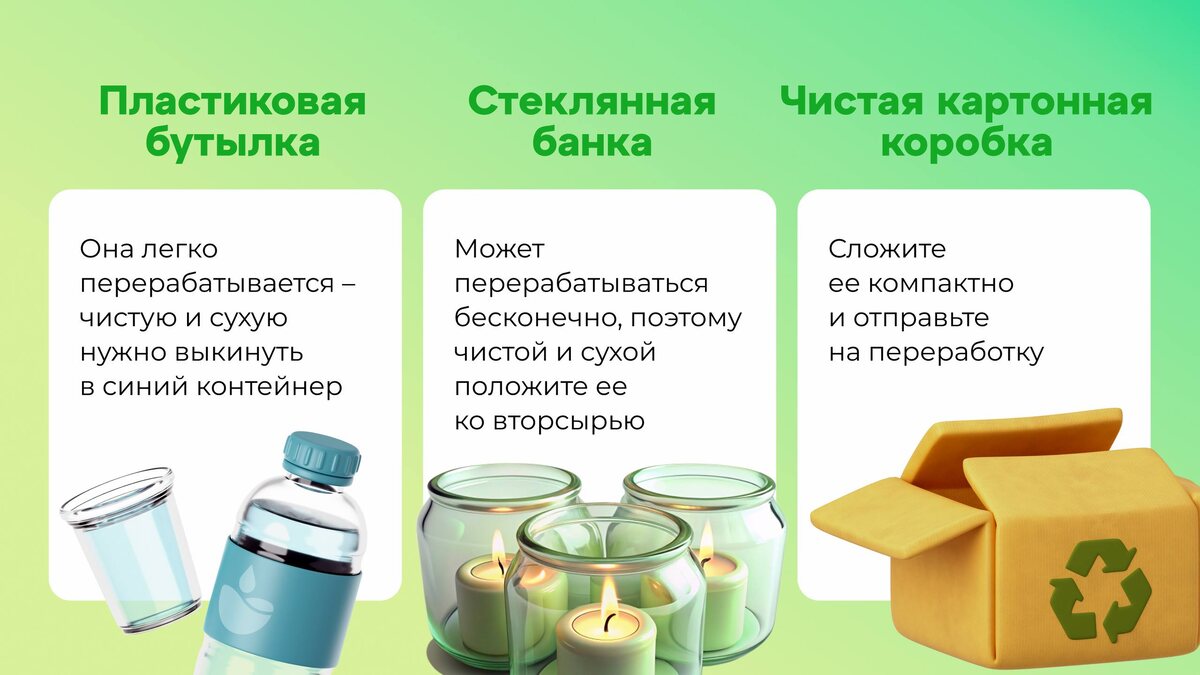 Пластиковая бутылка

Она легко перерабатывается – чистую и сухую нужно выкинуть в синий контейнер

Стеклянная банка

Может перерабатываться бесконечно, поэтому чистой и сухой положите ее ко вторсырью

Чистая картонная коробка

Сложите ее компактно и отправьте на переработку